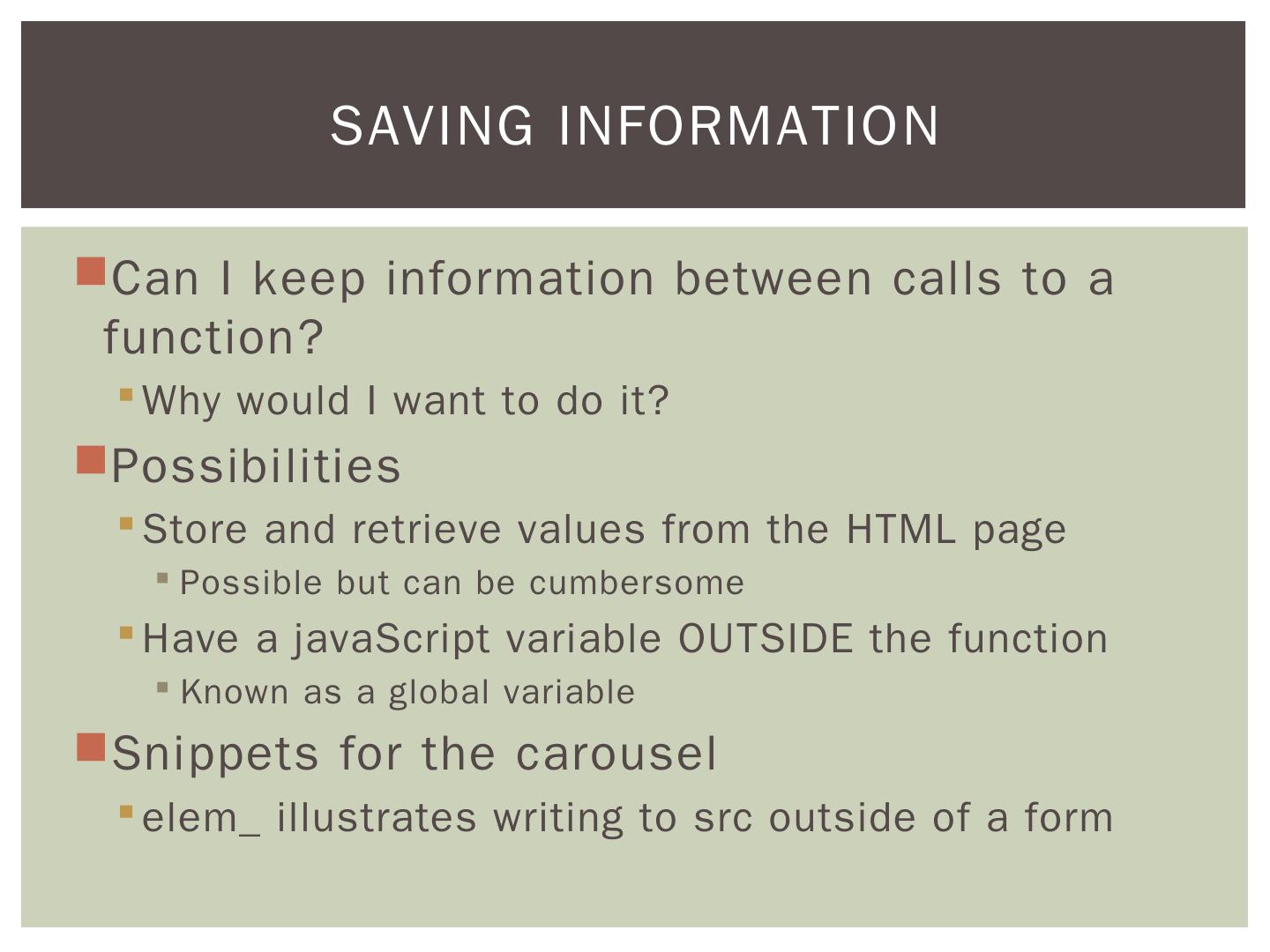 SAVING INFORMATION

Can I keep information between calls to a function?

Why would I want to do it?

Possibilities

Store and retrieve values from the HTML page

Possible but can be cumbersome

Have a javaScript variable OUTSIDE the function

Known as a global variable

Snippets for the carousel

elem_ illustrates writing to src outside of a form